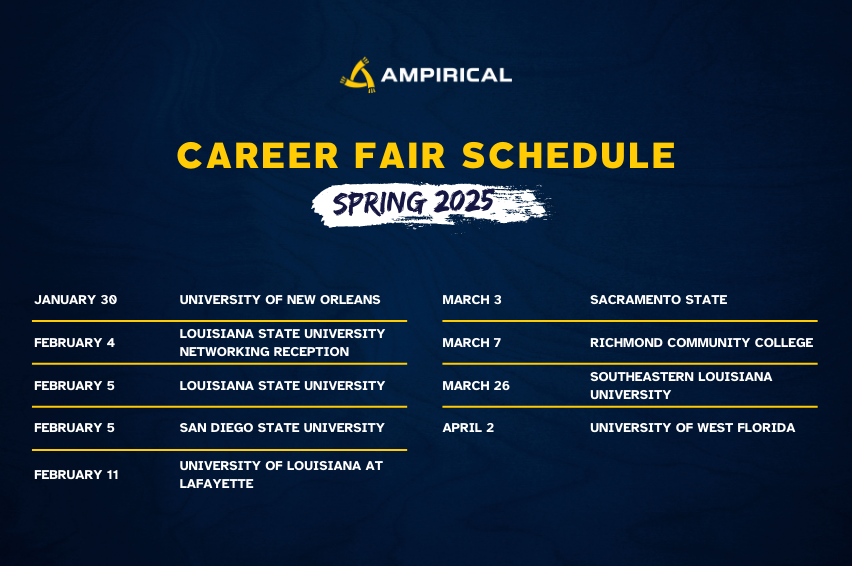 AMPIRICAL

CAREER FAIR SCHEDULE

SPRING 2025

| | |
|---|---|
| JANUARY 30 | UNIVERSITY OF NEW ORLEANS |
| FEBRUARY 4 | LOUISIANA STATE UNIVERSITY NETWORKING RECEPTION |
| FEBRUARY 5 | LOUISIANA STATE UNIVERSITY |
| FEBRUARY 5 | SAN DIEGO STATE UNIVERSITY |
| FEBRUARY 11 | UNIVERSITY OF LOUISIANA AT LAFAYETTE |

| | |
|---|---|
| MARCH 3 | SACRAMENTO STATE |
| MARCH 7 | RICHMOND COMMUNITY COLLEGE |
| MARCH 26 | SOUTHEASTERN LOUISIANA UNIVERSITY |
| APRIL 2 | UNIVERSITY OF WEST FLORIDA |